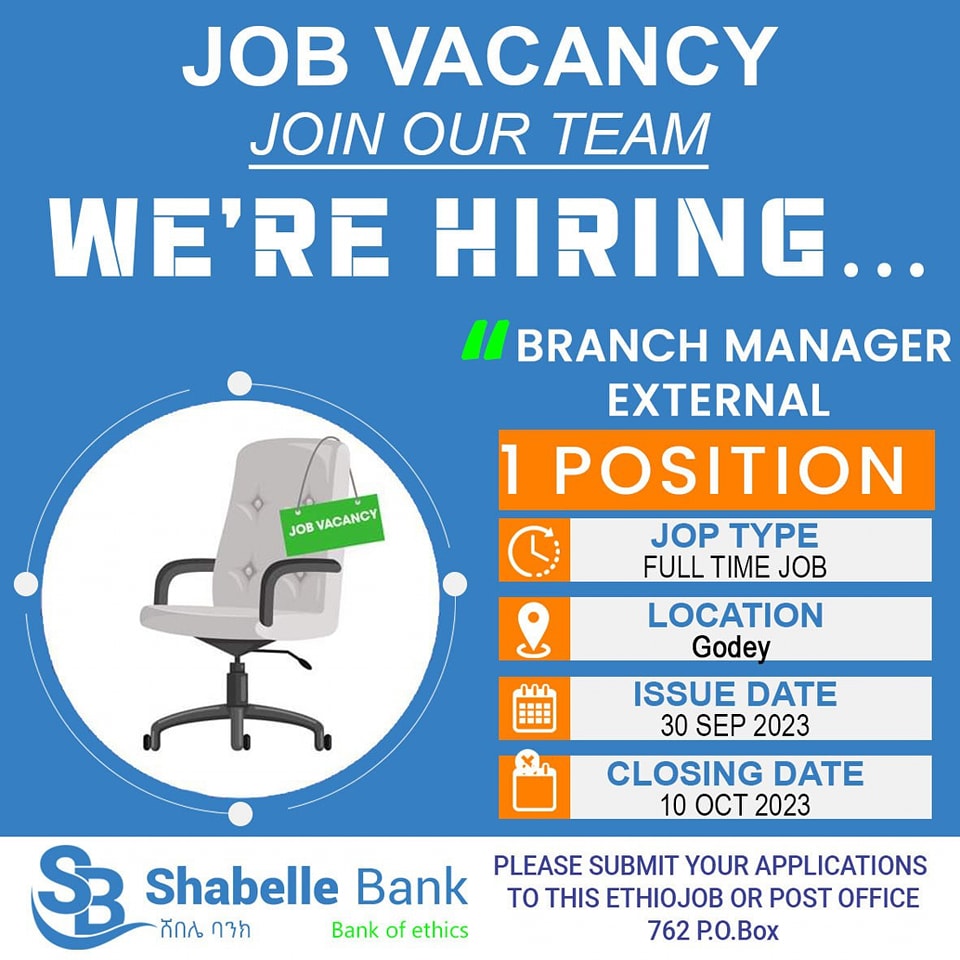 JOB VACANCY
JOIN OUR TEAM
WE'RE HIRING...

BRANCH MANAGER EXTERNAL

1 POSITION

JOB VACANCY

JOP TYPE
FULL TIME JOB

LOCATION
Godey

ISSUE DATE
30 SEP 2023

CLOSING DATE
10 OCT 2023

SB Shabelle Bank
ሸበሌ ባንክ
Bank of ethics

PLEASE SUBMIT YOUR APPLICATIONS TO THIS ETHIOJOB OR POST OFFICE 762 P.O.Box